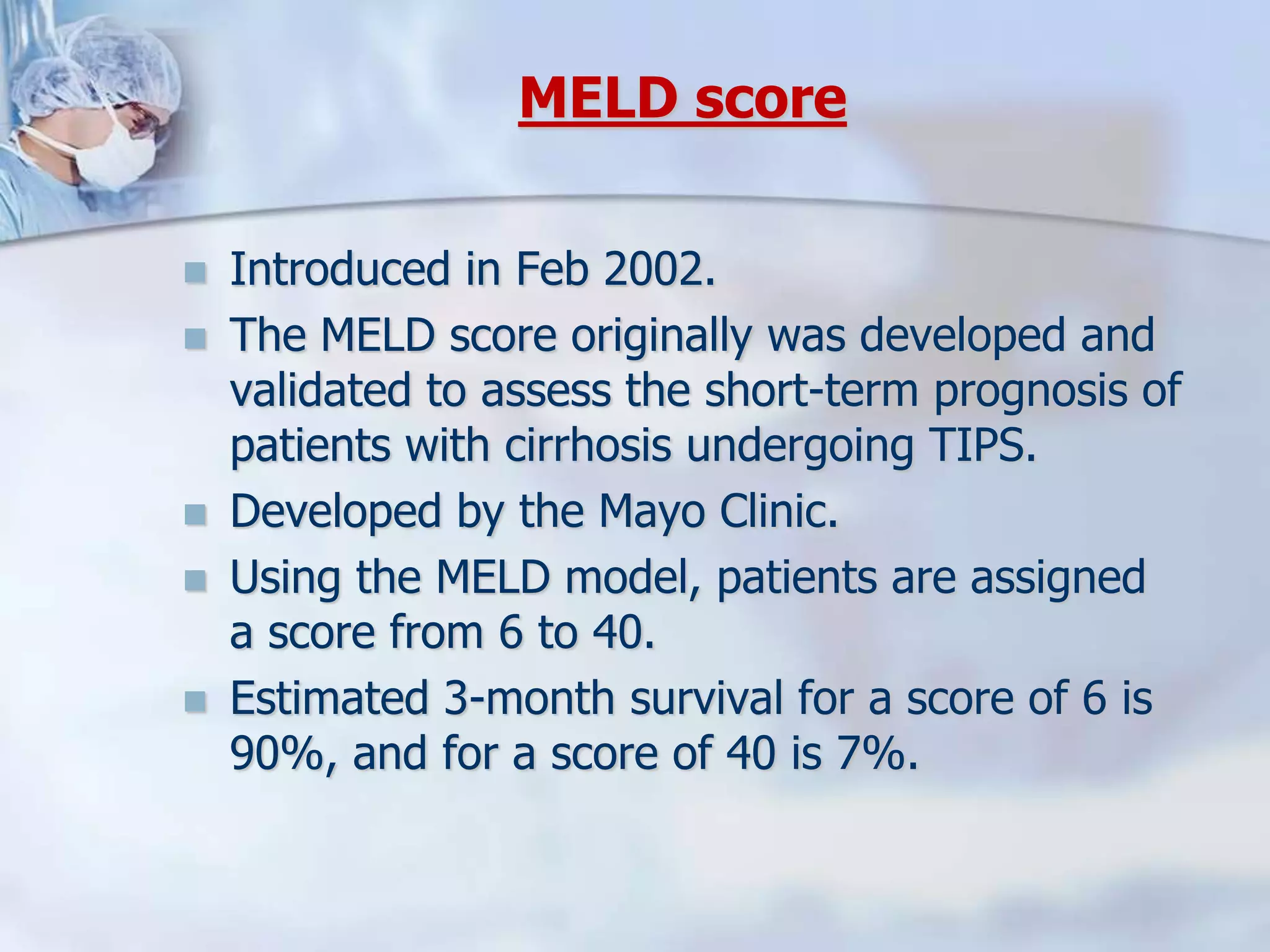 MELD score

- Introduced in Feb 2002.
- The MELD score originally was developed and validated to assess the short-term prognosis of patients with cirrhosis undergoing TIPS.
- Developed by the Mayo Clinic.
- Using the MELD model, patients are assigned a score from 6 to 40.
- Estimated 3-month survival for a score of 6 is 90%, and for a score of 40 is 7%.